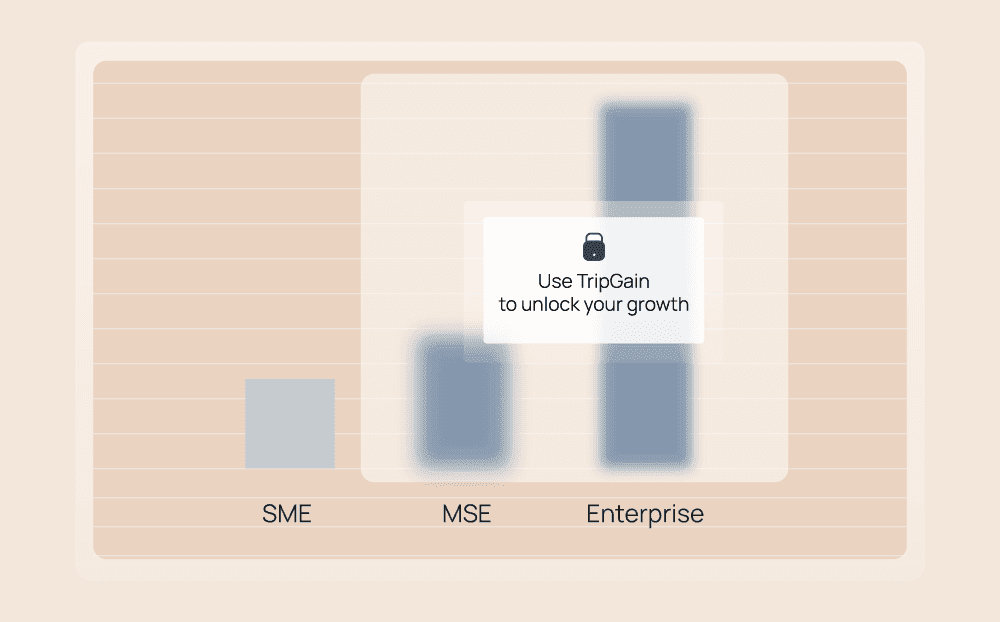 Use TripGain
to unlock your growth

SME
MSE
Enterprise